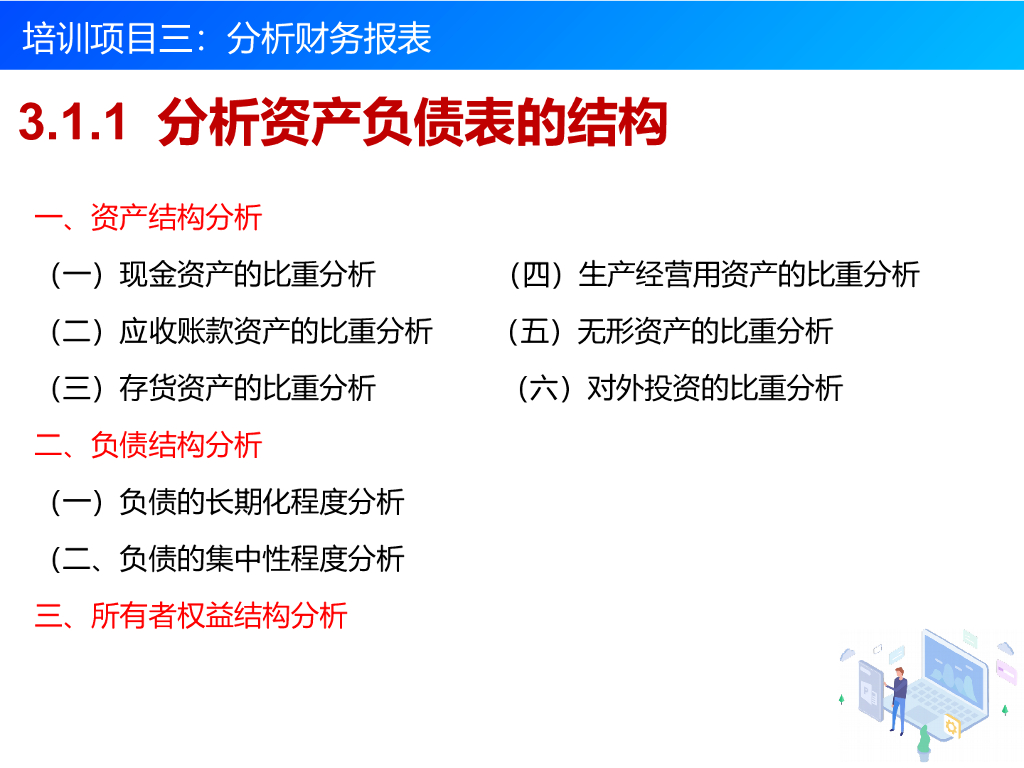 培训项目三：分析财务报表

3.1.1 分析资产负债表的结构

一、资产结构分析

（一）现金资产的比重分析

（二）应收账款资产的比重分析

（三）存货资产的比重分析

（四）生产经营用资产的比重分析

（五）无形资产的比重分析

（六）对外投资的比重分析

二、负债结构分析

（一）负债的长期化程度分析

（二、负债的集中性程度分析

三、所有者权益结构分析